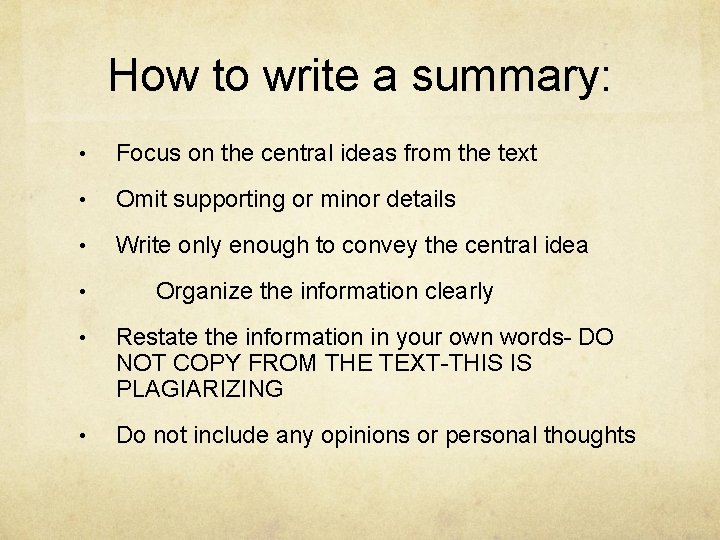 How to write a summary:

• Focus on the central ideas from the text

• Omit supporting or minor details

• Write only enough to convey the central idea

• Organize the information clearly

• Restate the information in your own words- DO NOT COPY FROM THE TEXT-THIS IS PLAGIARIZING

• Do not include any opinions or personal thoughts